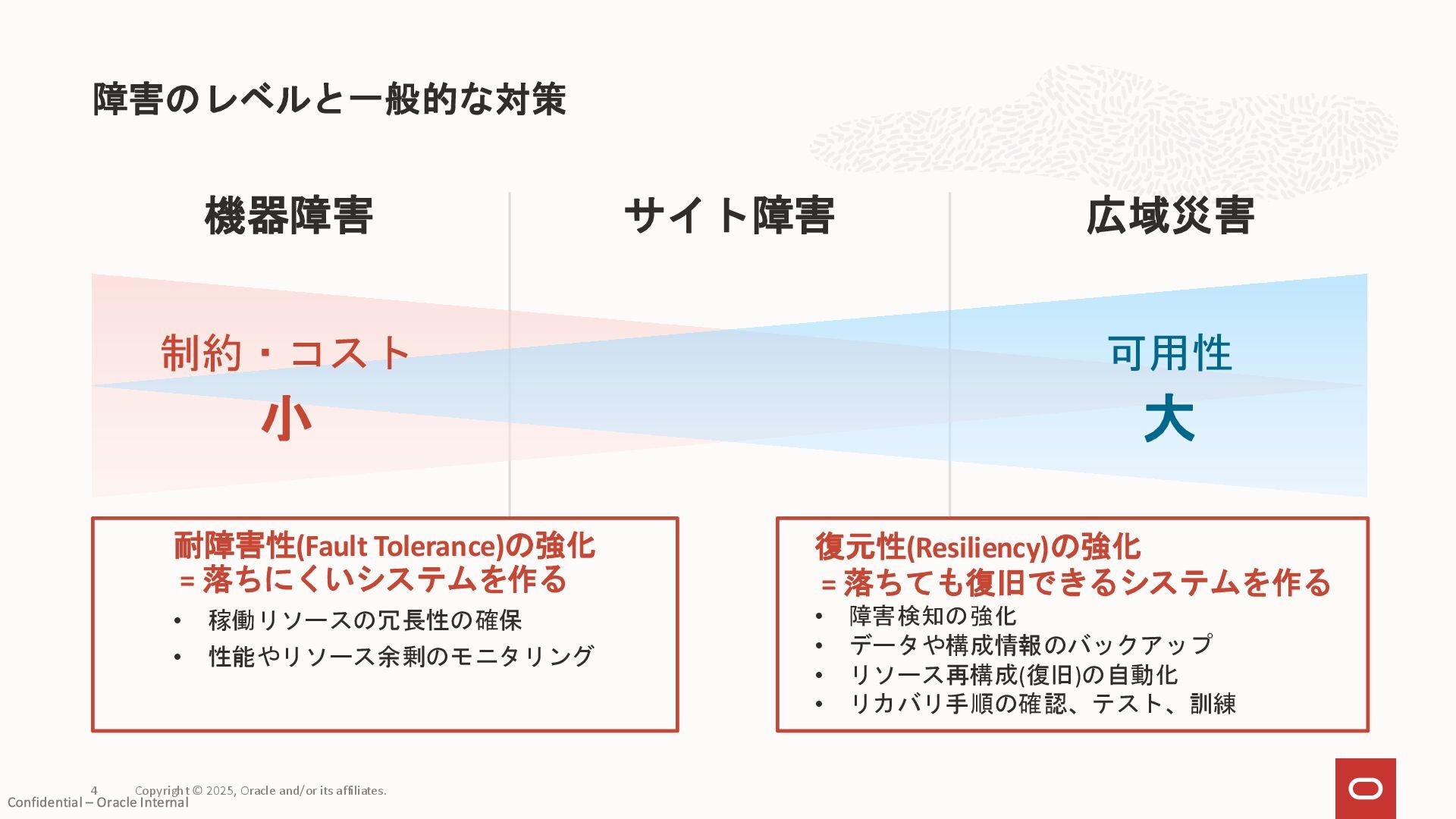 障害のレベルと一般的な対策

機器障害

サイト障害

広域災害

制約・コスト
小

可用性
大

耐障害性(Fault Tolerance)の強化
= 落ちにくいシステムを作る

• 稼働リソースの冗長性の確保
• 性能やリソース余剰のモニタリング

復元性(Resiliency)の強化
= 落ちても復旧できるシステムを作る

• 障害検知の強化
• データや構成情報のバックアップ
• リソース再構成(復旧)の自動化
• リカバリ手順の確認、テスト、訓練

4 Copyright © 2025, Oracle and/or its affiliates.
Confidential – Oracle Internal